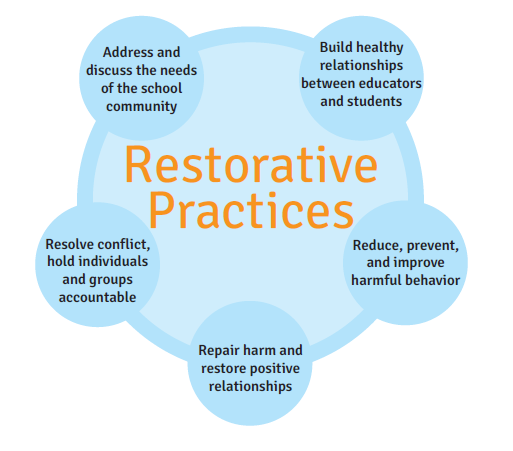 Address and discuss the needs of the school community

Build healthy relationships between educators and students

Restorative Practices

Resolve conflict, hold individuals and groups accountable

Reduce, prevent, and improve harmful behavior

Repair harm and restore positive relationships